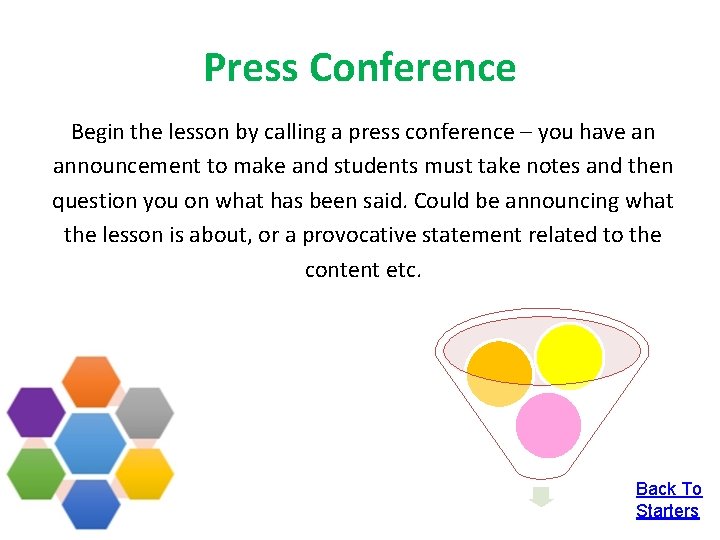 Press Conference

Begin the lesson by calling a press conference – you have an announcement to make and students must take notes and then question you on what has been said. Could be announcing what the lesson is about, or a provocative statement related to the content etc.

Back To Starters